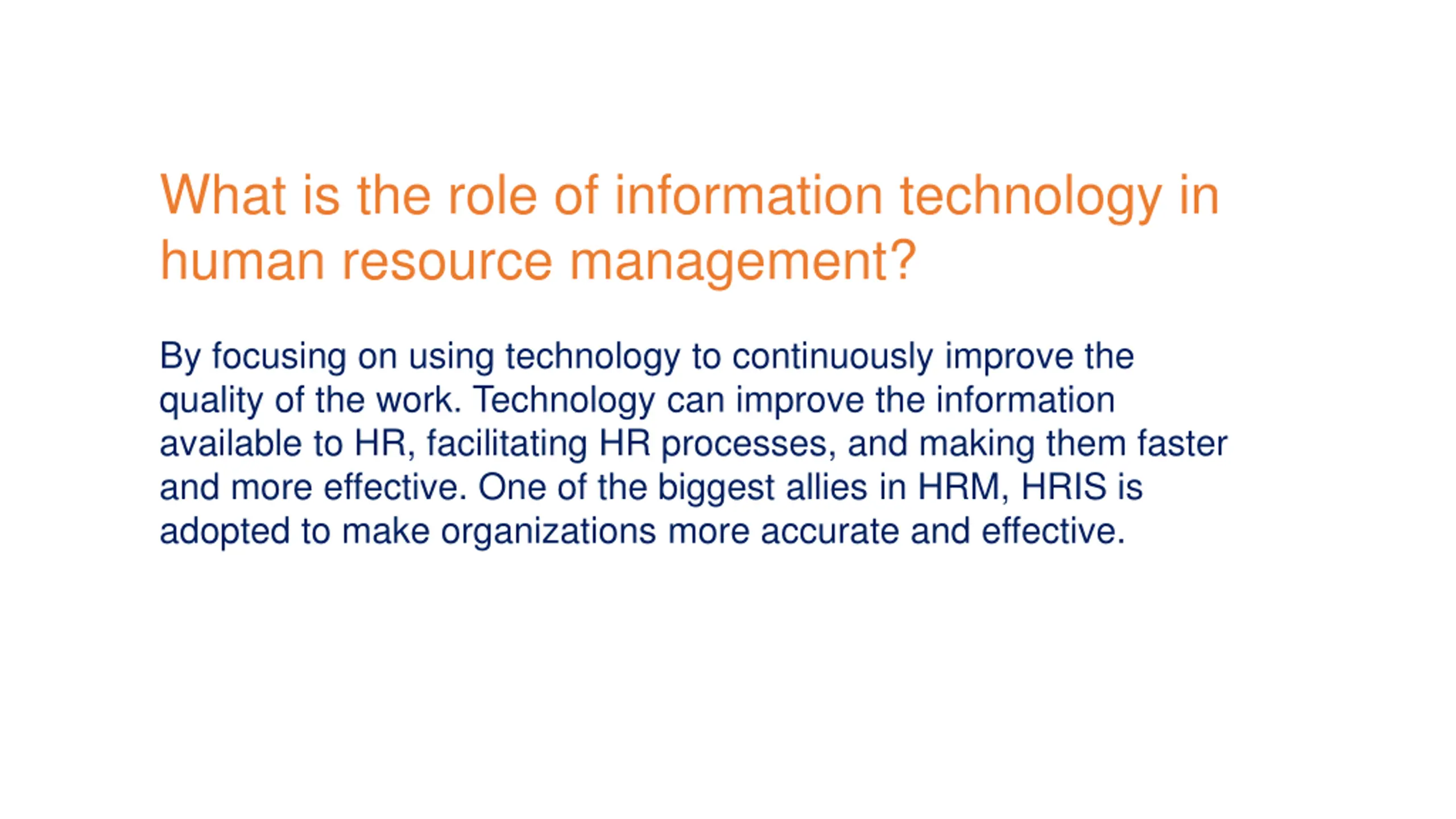 What is the role of information technology in human resource management?

By focusing on using technology to continuously improve the quality of the work. Technology can improve the information available to HR, facilitating HR processes, and making them faster and more effective. One of the biggest allies in HRM, HRIS is adopted to make organizations more accurate and effective.